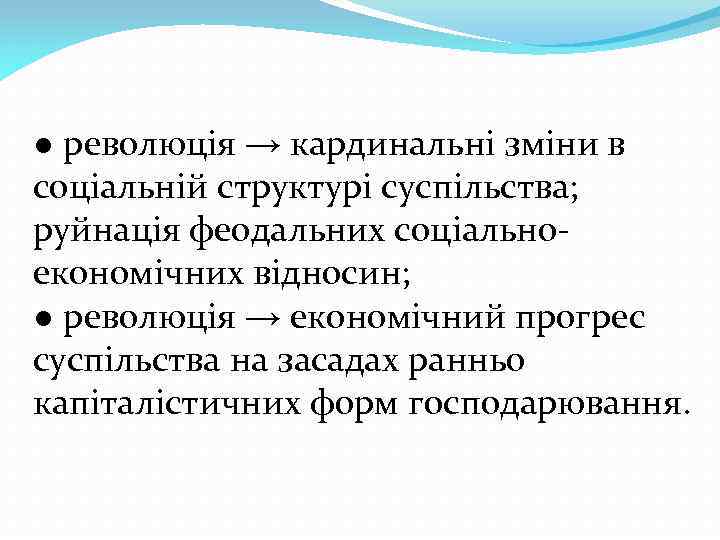 ● революція → кардинальні зміни в соціальній структурі суспільства; руйнація феодальних соціально-економічних відносин;
● революція → економічний прогрес суспільства на засадах ранньо капіталістичних форм господарювання.